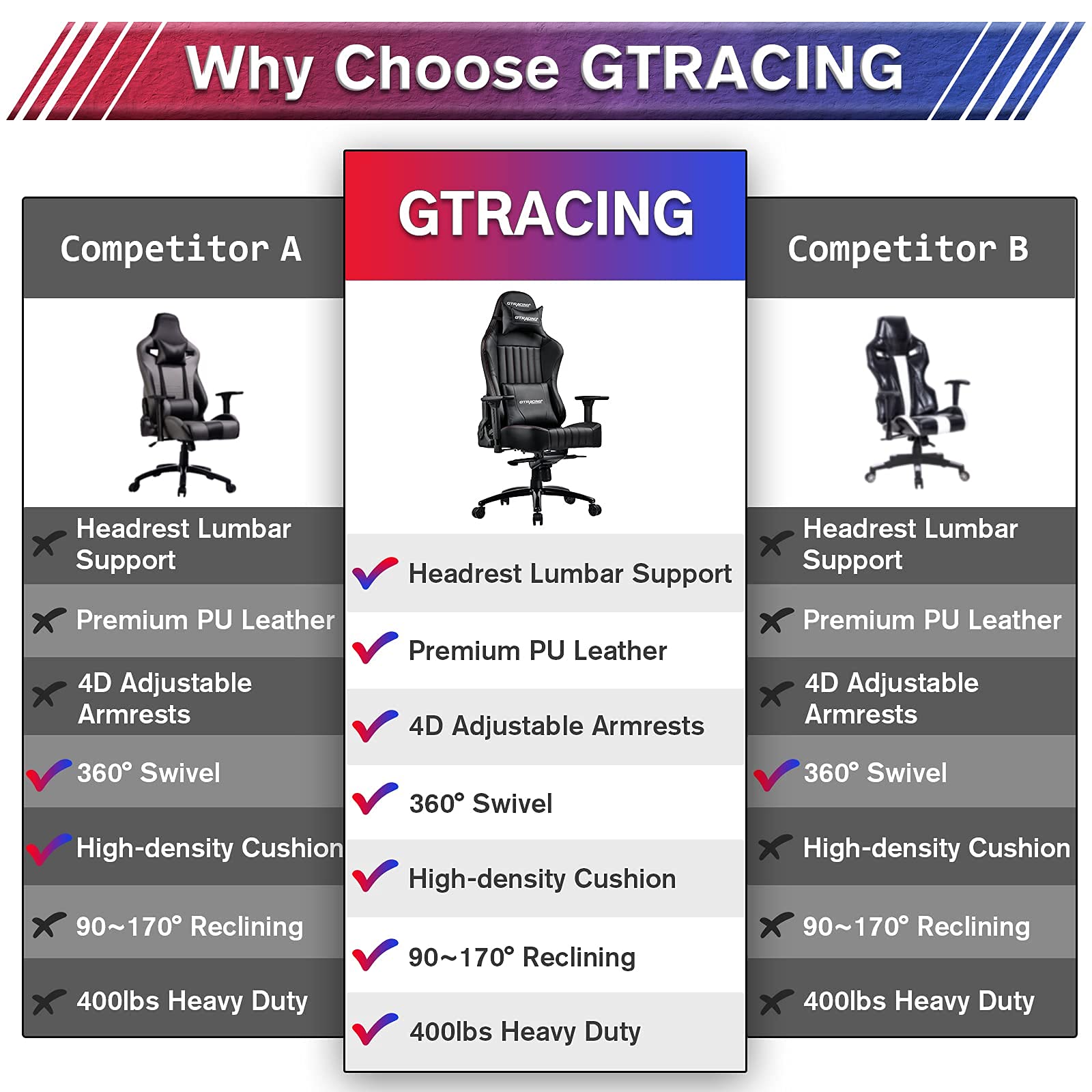 Why Choose GTRACING

Competitor A

Headrest Lumbar Support

Premium PU Leather

4D Adjustable Armrests

360° Swivel

High-density Cushion

90~170° Reclining

400lbs Heavy Duty

GTRACING

Headrest Lumbar Support

Premium PU Leather

4D Adjustable Armrests

360° Swivel

High-density Cushion

90~170° Reclining

400lbs Heavy Duty

Competitor B

Headrest Lumbar Support

Premium PU Leather

4D Adjustable Armrests

360° Swivel

High-density Cushion

90~170° Reclining

400lbs Heavy Duty